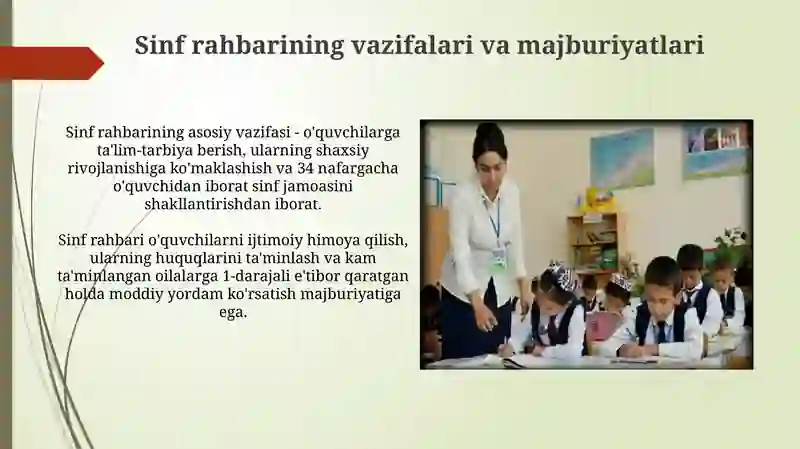 Sinf rahbarining vazifalari va majburiyatlari

Sinf rahbarining asosiy vazifasi - o'quvchilarga ta'lim-tarbiya berish, ularning shaxsiy rivojlanishiga ko'maklashish va 34 nafargacha o'quvchidan iborat sinf jamoasini shakllantirishdan iborat.

Sinf rahbari o'quvchilarni ijtimoiy himoya qilish, ularning huquqlarini ta'minlash va kam ta'minlangan oilalarga 1-darajali e'tibor qaratgan holda moddiy yordam ko'rsatish majburiyatiga ega.